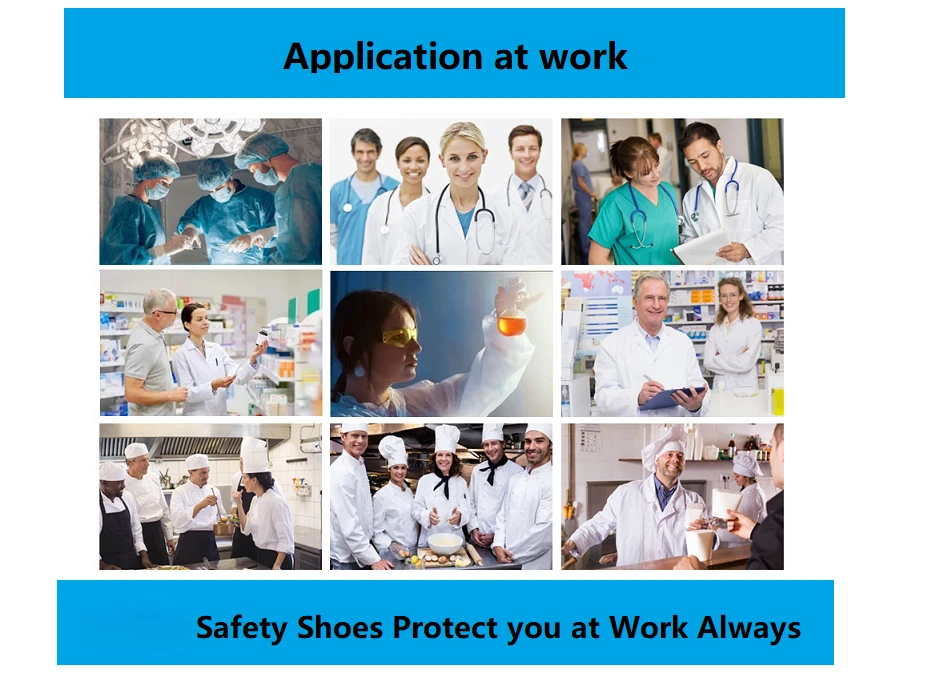 Application at work

Safety Shoes Protect you at Work Always